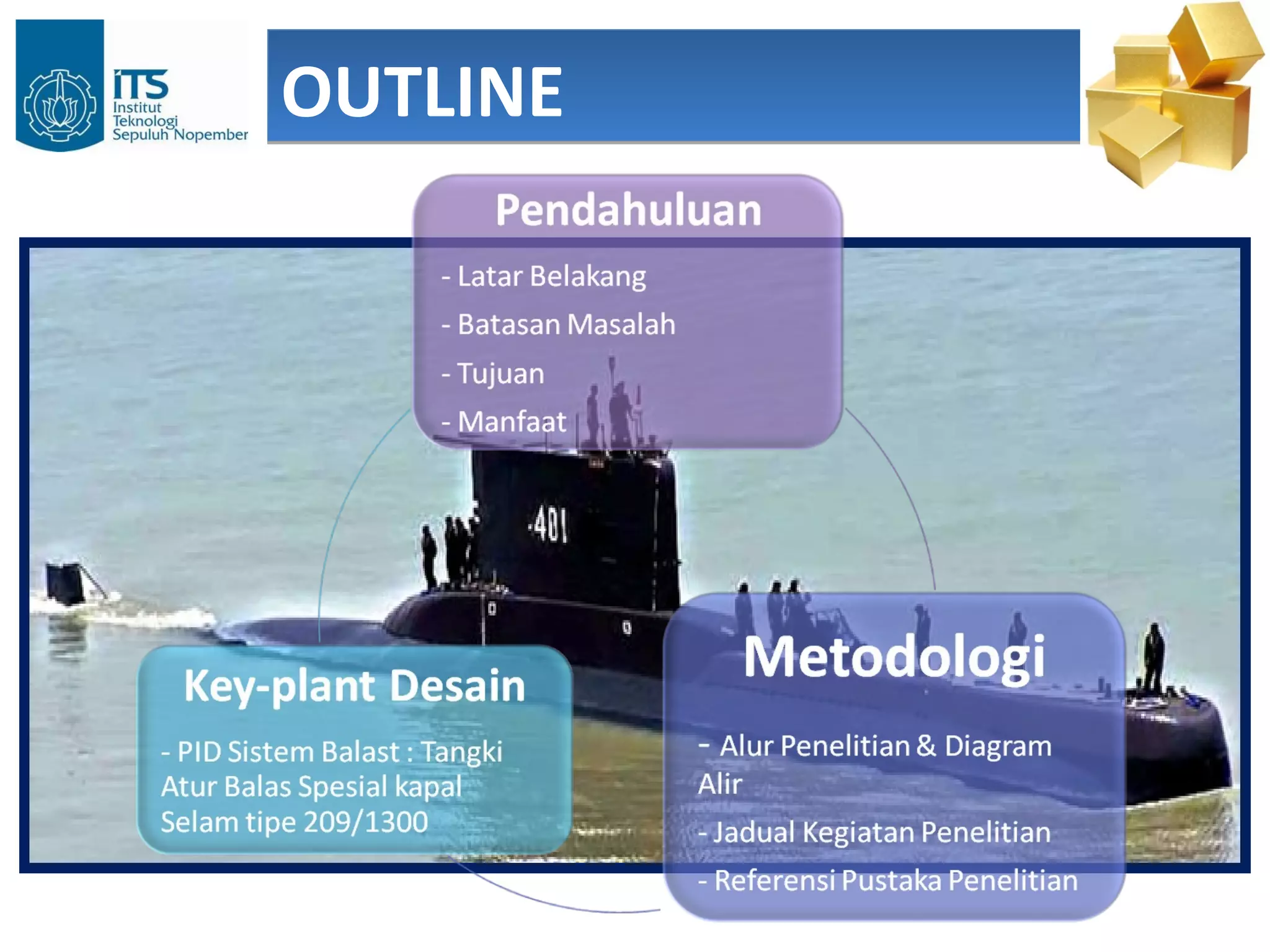 ITS Institut Teknologi Sepuluh Nopember

OUTLINE

Pendahuluan

- Latar Belakang
- Batasan Masalah
- Tujuan
- Manfaat

401

Key-plant Desain

- PID Sistem Balast : Tangki Atur Balas Spesial kapal Selam tipe 209/1300

Metodologi

- Alur Penelitian & Diagram Alir
- Jadual Kegiatan Penelitian
- Referensi Pustaka Penelitian